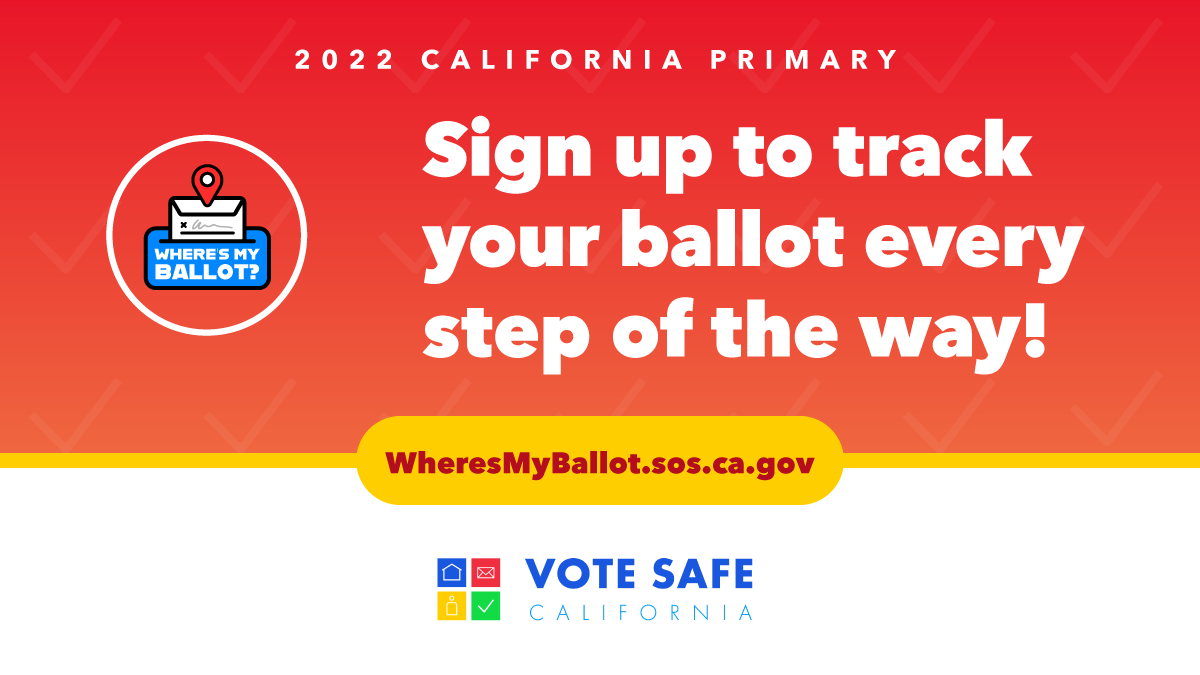 2022 CALIFORNIA PRIMARY

WHERE'S MY BALLOT?

Sign up to track your ballot every step of the way!

WheresMyBallot.sos.ca.gov

VOTE SAFE
CALIFORNIA